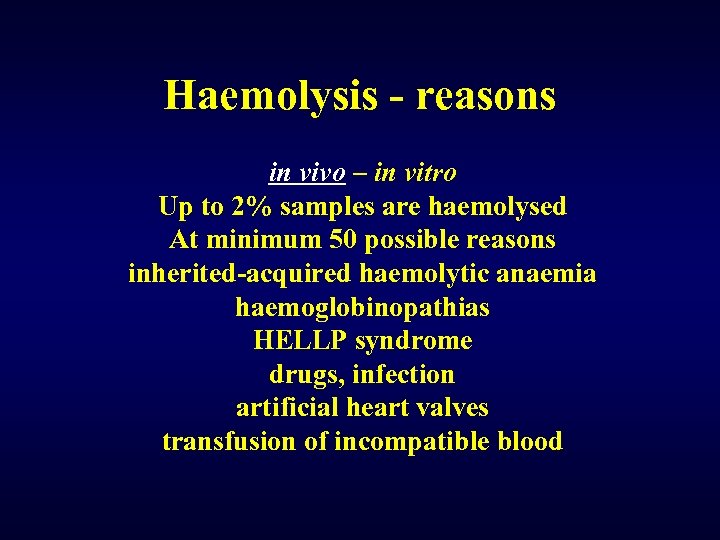 Haemolysis - reasons

in vivo – in vitro
Up to 2% samples are haemolysed
At minimum 50 possible reasons
inherited-acquired haemolytic anaemia
haemoglobinopathias
HELLP syndrome
drugs, infection
artificial heart valves
transfusion of incompatible blood